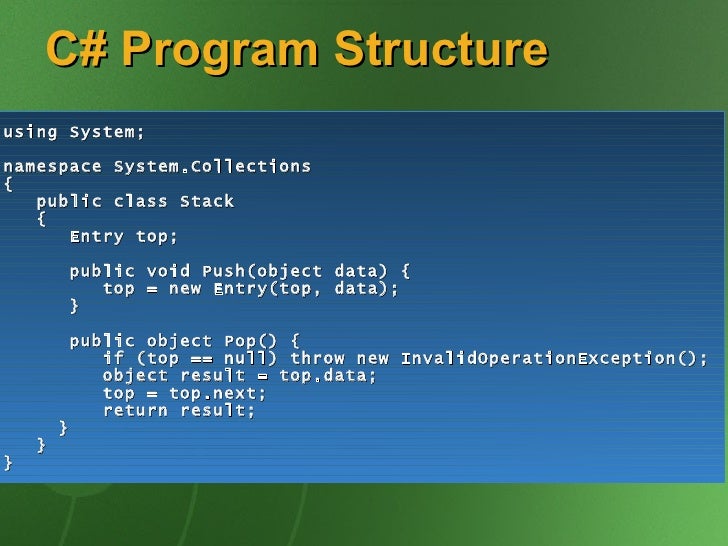 C# Program Structure

using System;

namespace System.Collections
{
   public class Stack
   {
      Entry top;

      public void Push(object data) {
         top = new Entry(top, data);
      }

      public object Pop() {
         if (top == null) throw new InvalidOperationException();
         object result = top.data;
         top = top.next;
         return result;
      }
   }
}